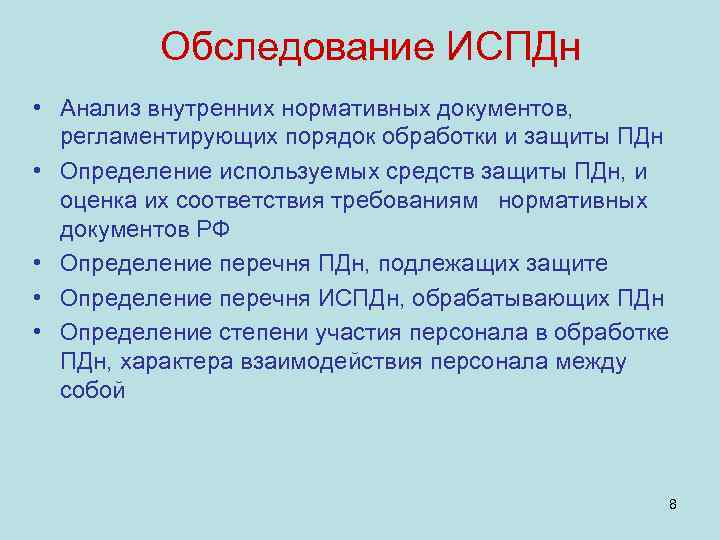 Обследование ИСПДн

• Анализ внутренних нормативных документов, регламентирующих порядок обработки и защиты ПДн
• Определение используемых средств защиты ПДн, и оценка их соответствия требованиям нормативных документов РФ
• Определение перечня ПДн, подлежащих защите
• Определение перечня ИСПДн, обрабатывающих ПДн
• Определение степени участия персонала в обработке ПДн, характера взаимодействия персонала между собой

8